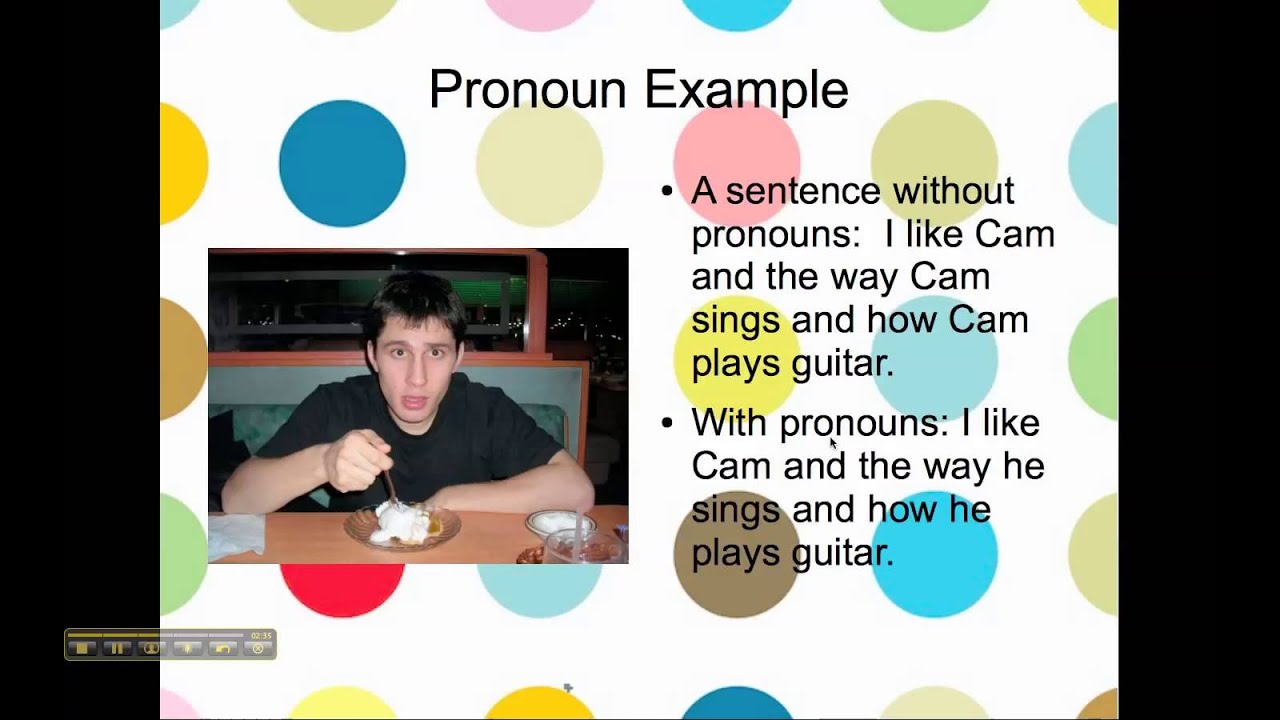 Pronoun Example

• A sentence without pronouns: I like Cam and the way Cam sings and how Cam plays guitar.

• With pronouns: I like Cam and the way he sings and how he plays guitar.

02:35